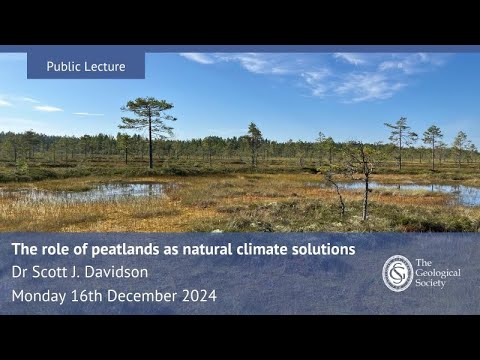 Public Lecture

The role of peatlands as natural climate solutions
Dr Scott J. Davidson
Monday 16th December 2024

The Geological Society